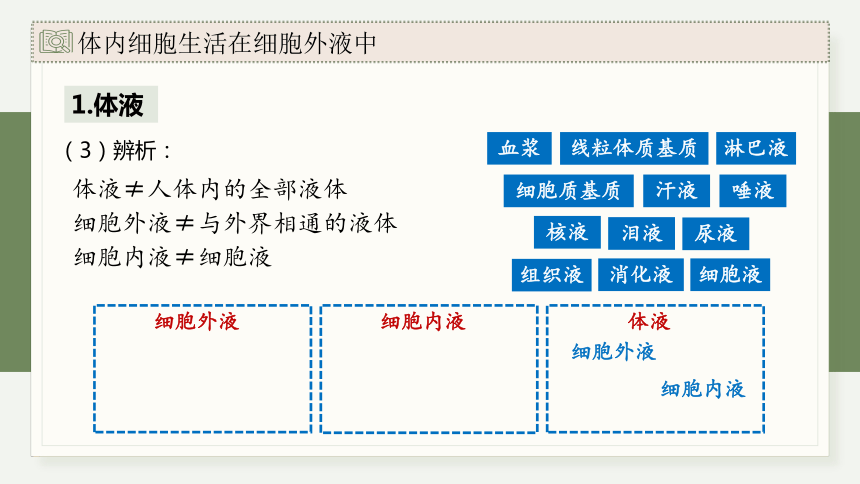 体内细胞生活在细胞外液中

1.体液

（3）辨析：

体液≠人体内的全部液体
细胞外液≠与外界相通的液体
细胞内液≠细胞液

血浆 线粒体质基质 淋巴液
细胞质基质 汗液 唾液
核液 泪液 尿液
组织液 消化液 细胞液

细胞外液

细胞内液

体液
细胞外液
细胞内液